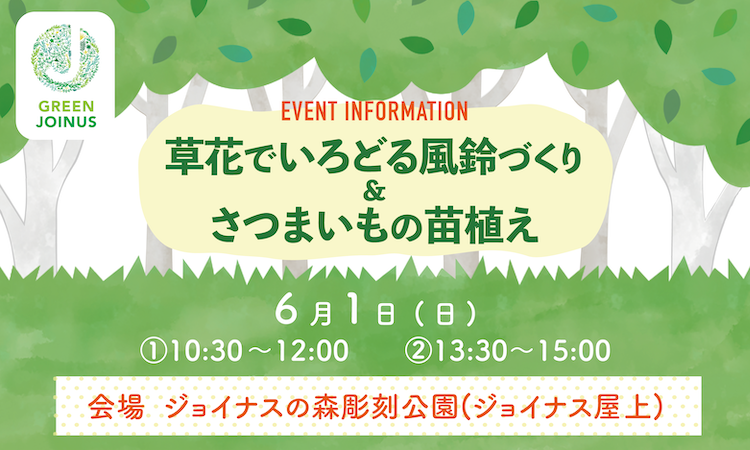 GREEN JOINUS

EVENT INFORMATION

草花でいろどる風鈴づくり
&
さつまいもの苗植え

6月1日（日）
①10:30～12:00　②13:30～15:00

会場　ジョイナスの森彫刻公園(ジョイナス屋上)